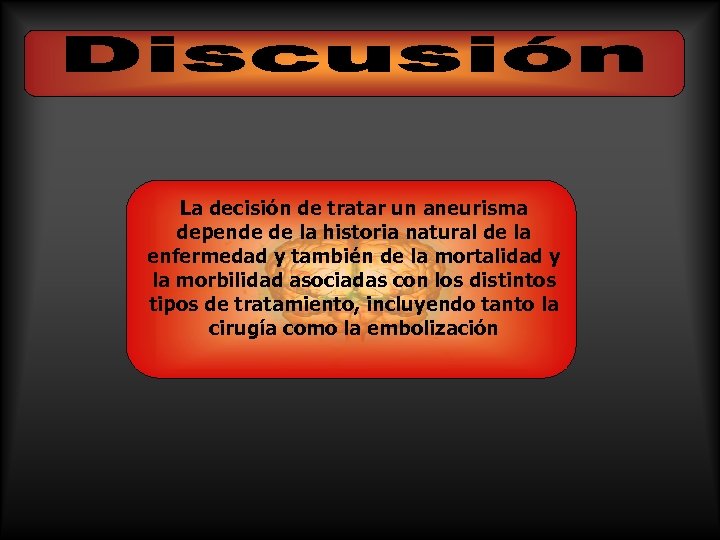 Discusión

La decisión de tratar un aneurisma depende de la historia natural de la enfermedad y también de la mortalidad y la morbilidad asociadas con los distintos tipos de tratamiento, incluyendo tanto la cirugía como la embolización